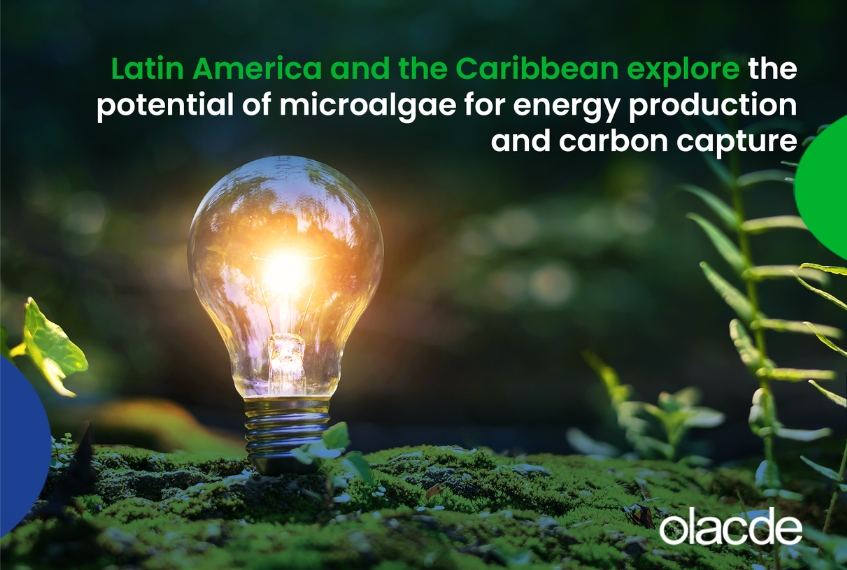 Latin America and the Caribbean explore the potential of microalgae for energy production and carbon capture

olacde